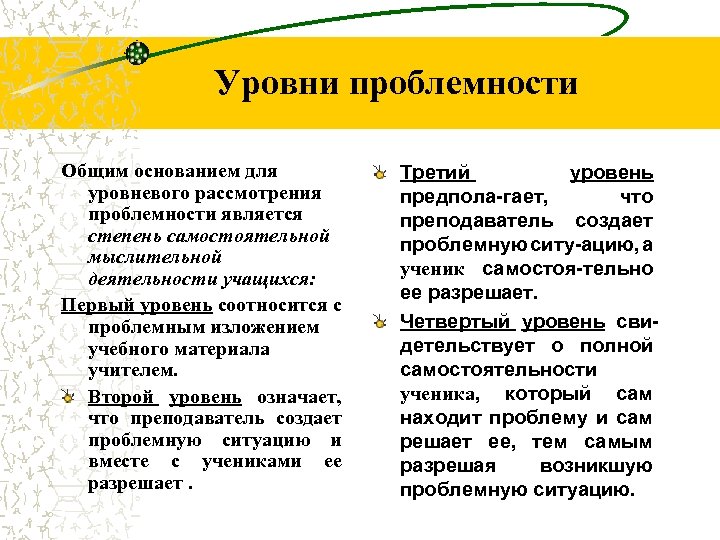 Уровни проблемности

Общим основанием для уровневого рассмотрения проблемности является степень самостоятельной мыслительной деятельности учащихся:

Первый уровень соотносится с проблемным изложением учебного материала учителем.

Второй уровень означает, что преподаватель создает проблемную ситуацию и вместе с учениками ее разрешает .

Третий уровень предпола-гает, что преподаватель создает проблемную ситу-ацию, а ученик самостоя-тельно ее разрешает.

Четвертый уровень свидетельствует о полной самостоятельности ученика, который сам находит проблему и сам решает ее, тем самым разрешая возникшую проблемную ситуацию.